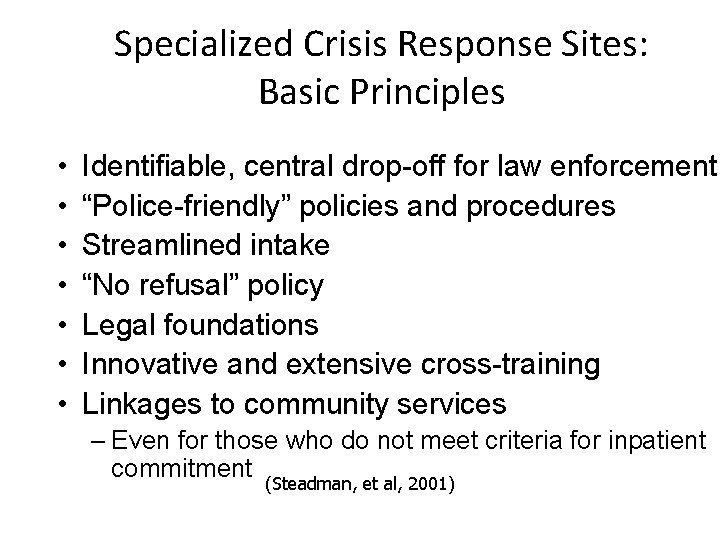 Specialized Crisis Response Sites: Basic Principles

• Identifiable, central drop-off for law enforcement
• “Police-friendly” policies and procedures
• Streamlined intake
• “No refusal” policy
• Legal foundations
• Innovative and extensive cross-training
• Linkages to community services
– Even for those who do not meet criteria for inpatient commitment (Steadman, et al, 2001)